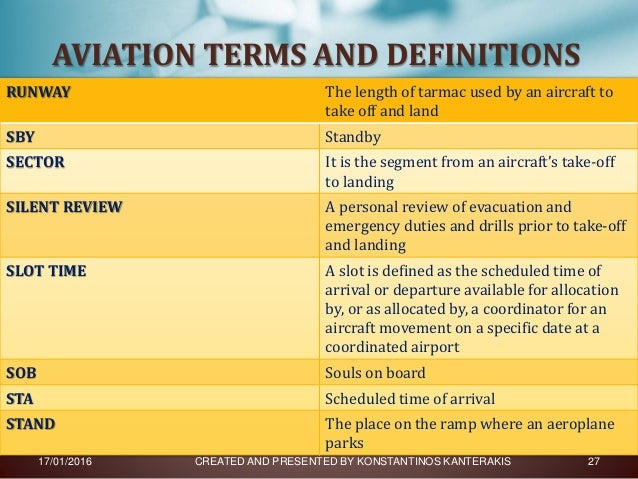 AVIATION TERMS AND DEFINITIONS

| RUNWAY | The length of tarmac used by an aircraft to take off and land |
|---|---|
| SBY | Standby |
| SECTOR | It is the segment from an aircraft's take-off to landing |
| SILENT REVIEW | A personal review of evacuation and emergency duties and drills prior to take-off and landing |
| SLOT TIME | A slot is defined as the scheduled time of arrival or departure available for allocation by, or as allocated by, a coordinator for an aircraft movement on a specific date at a coordinated airport |
| SOB | Souls on board |
| STA | Scheduled time of arrival |
| STAND | The place on the ramp where an aeroplane parks |

17/01/2016 CREATED AND PRESENTED BY KONSTANTINOS KANTERAKIS 27